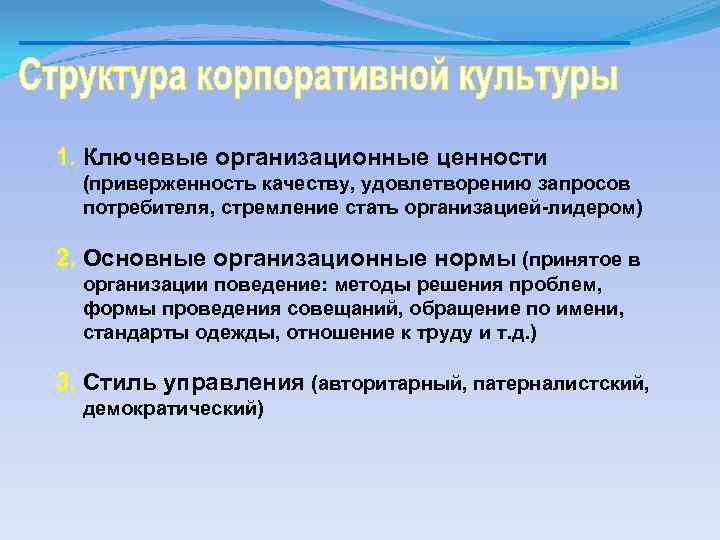 Структура корпоративной культуры

1. Ключевые организационные ценности (приверженность качеству, удовлетворению запросов потребителя, стремление стать организацией-лидером)

2. Основные организационные нормы (принятое в организации поведение: методы решения проблем, формы проведения совещаний, обращение по имени, стандарты одежды, отношение к труду и т.д.)

3. Стиль управления (авторитарный, патерналистский, демократический)